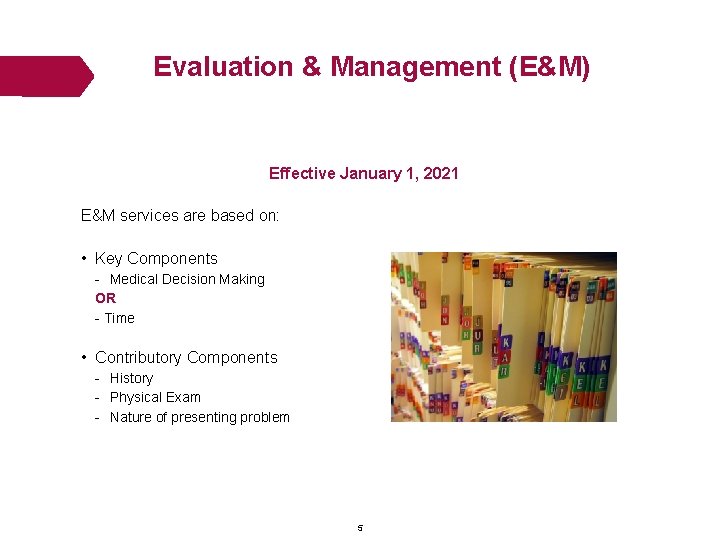 Evaluation & Management (E&M)

Effective January 1, 2021

E&M services are based on:

• Key Components
- Medical Decision Making
OR
- Time

• Contributory Components
- History
- Physical Exam
- Nature of presenting problem

5